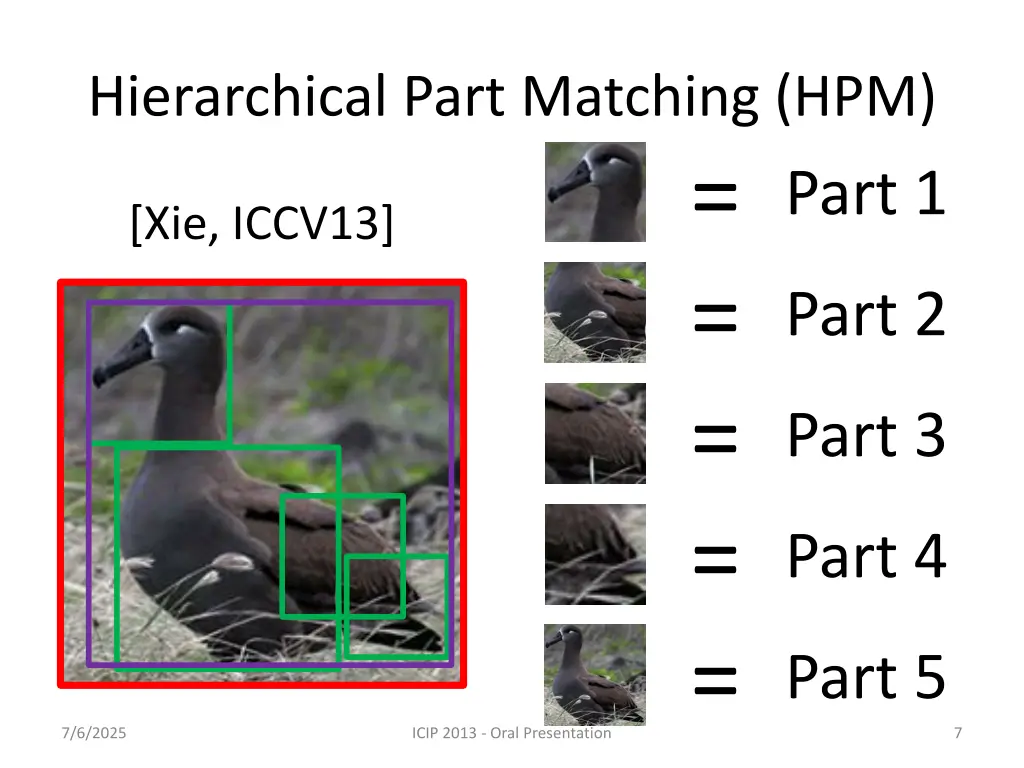 Hierarchical Part Matching (HPM)

[Xie, ICCV13]

= Part 1

= Part 2

= Part 3

= Part 4

= Part 5

7/6/2025

ICIP 2013 - Oral Presentation

7